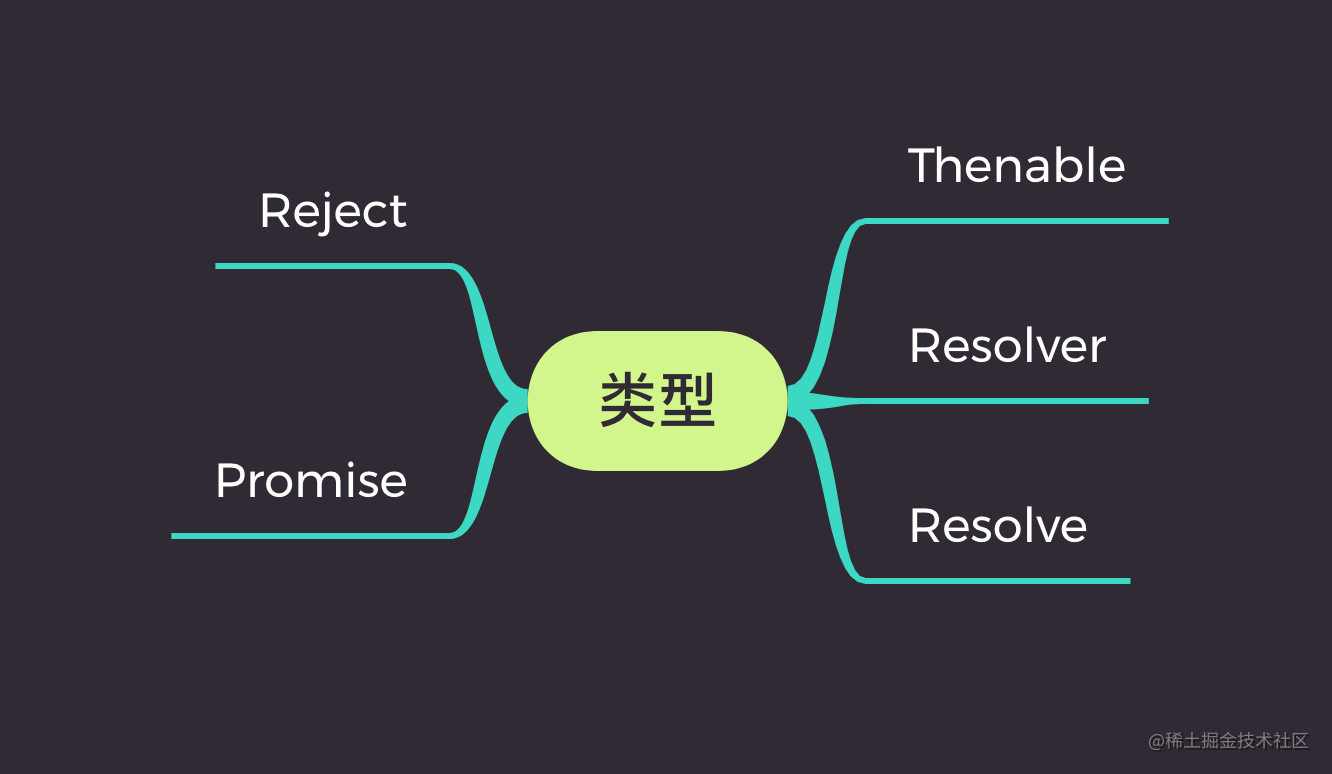 类型

Reject

Promise

Thenable

Resolver

Resolve

@稀土掘金技术社区